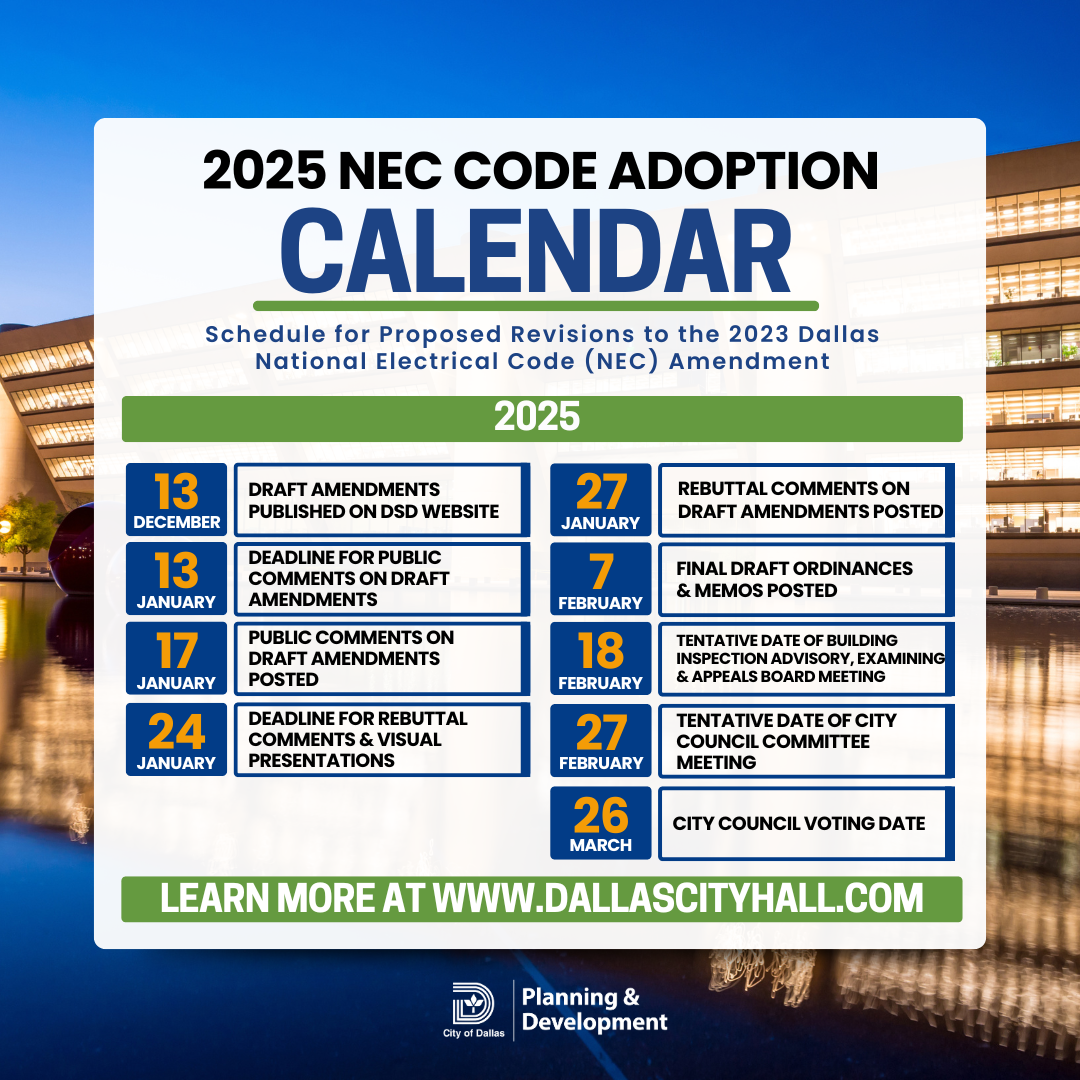 2025 NEC CODE ADOPTION
CALENDAR

Schedule for Proposed Revisions to the 2023 Dallas National Electrical Code (NEC) Amendment

2025

13 DECEMBER
DRAFT AMENDMENTS PUBLISHED ON DSD WEBSITE

13 JANUARY
DEADLINE FOR PUBLIC COMMENTS ON DRAFT AMENDMENTS

17 JANUARY
PUBLIC COMMENTS ON DRAFT AMENDMENTS POSTED

24 JANUARY
DEADLINE FOR REBUTTAL COMMENTS & VISUAL PRESENTATIONS

27 JANUARY
REBUTTAL COMMENTS ON DRAFT AMENDMENTS POSTED

7 FEBRUARY
FINAL DRAFT ORDINANCES & MEMOS POSTED

18 FEBRUARY
TENTATIVE DATE OF BUILDING INSPECTION ADVISORY, EXAMINING & APPEALS BOARD MEETING

27 FEBRUARY
TENTATIVE DATE OF CITY COUNCIL COMMITTEE MEETING

26 MARCH
CITY COUNCIL VOTING DATE

LEARN MORE AT WWW.DALLASCITYHALL.COM

City of Dallas
Planning & Development